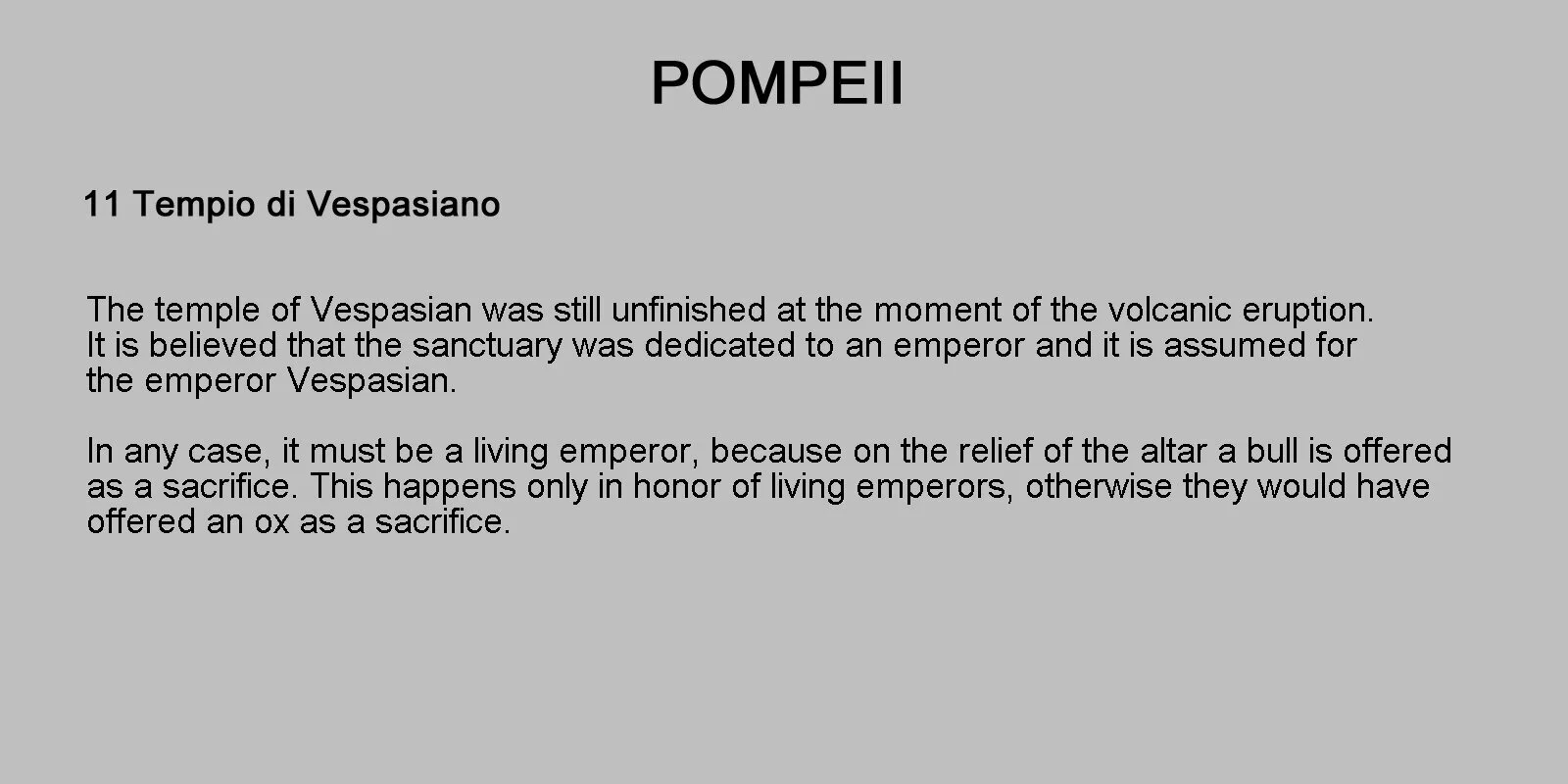 POMPEII

11 Tempio di Vespasiano

The temple of Vespasian was still unfinished at the moment of the volcanic eruption. It is believed that the sanctuary was dedicated to an emperor and it is assumed for the emperor Vespasian.

In any case, it must be a living emperor, because on the relief of the altar a bull is offered as a sacrifice. This happens only in honor of living emperors, otherwise they would have offered an ox as a sacrifice.